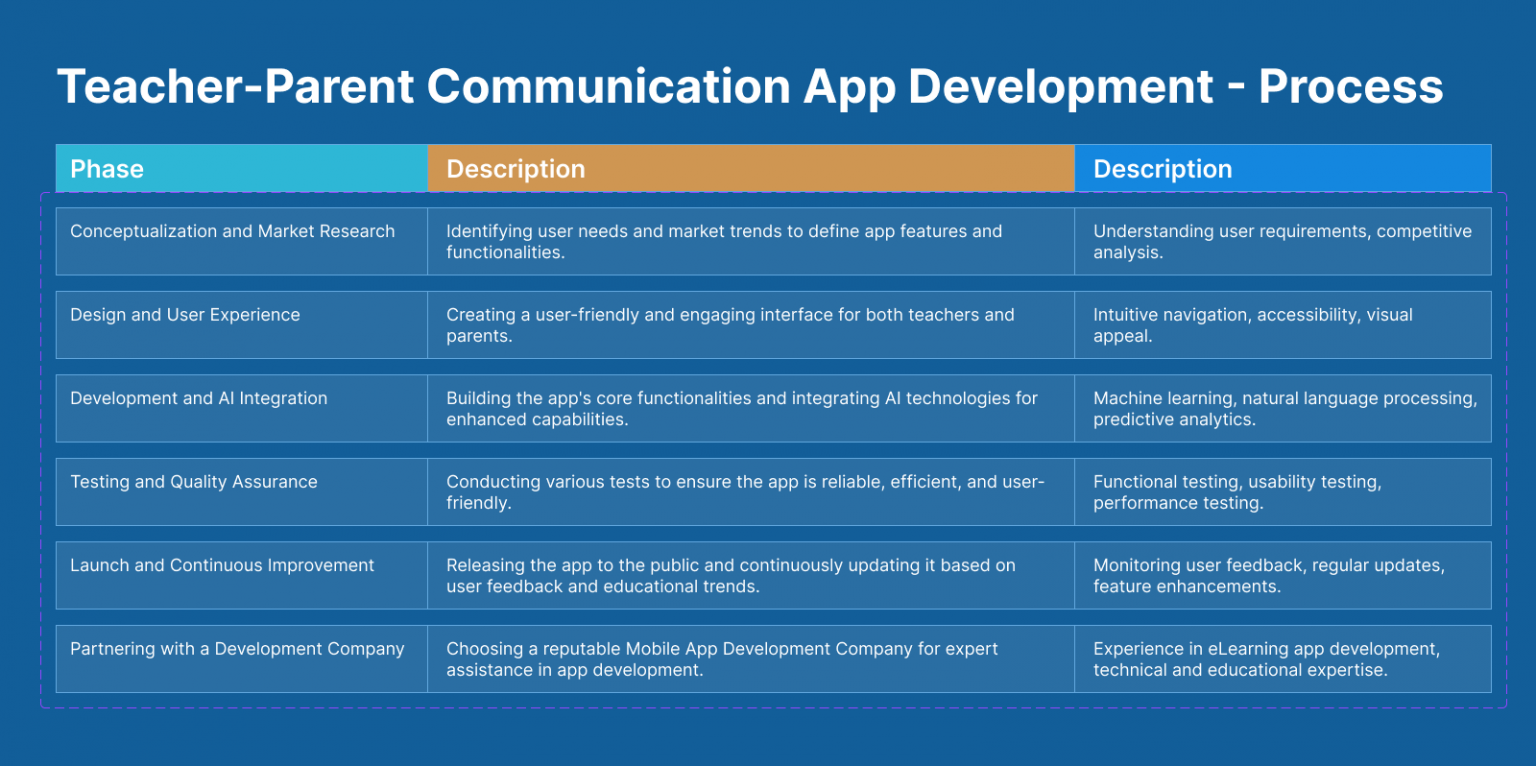 Teacher-Parent Communication App Development - Process

| Phase | Description | Description |
|---|---|---|
| Conceptualization and Market Research | Identifying user needs and market trends to define app features and functionalities. | Understanding user requirements, competitive analysis. |
| Design and User Experience | Creating a user-friendly and engaging interface for both teachers and parents. | Intuitive navigation, accessibility, visual appeal. |
| Development and AI Integration | Building the app's core functionalities and integrating AI technologies for enhanced capabilities. | Machine learning, natural language processing, predictive analytics. |
| Testing and Quality Assurance | Conducting various tests to ensure the app is reliable, efficient, and user-friendly. | Functional testing, usability testing, performance testing. |
| Launch and Continuous Improvement | Releasing the app to the public and continuously updating it based on user feedback and educational trends. | Monitoring user feedback, regular updates, feature enhancements. |
| Partnering with a Development Company | Choosing a reputable Mobile App Development Company for expert assistance in app development. | Experience in eLearning app development, technical and educational expertise. |